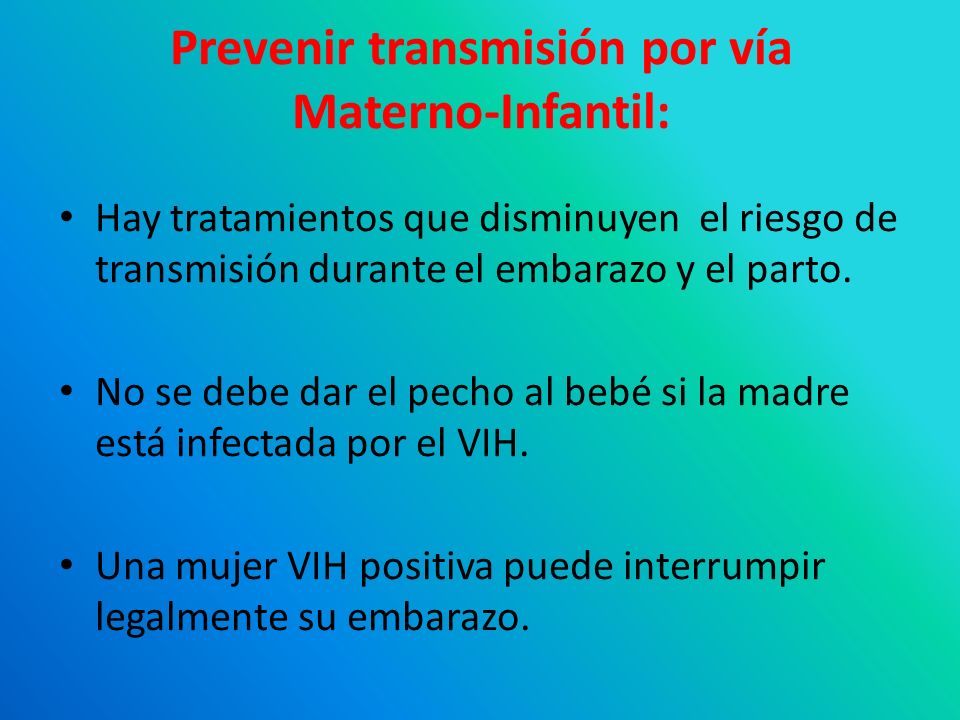 Prevenir transmisión por vía Materno-Infantil:

• Hay tratamientos que disminuyen el riesgo de transmisión durante el embarazo y el parto.

• No se debe dar el pecho al bebé si la madre está infectada por el VIH.

• Una mujer VIH positiva puede interrumpir legalmente su embarazo.